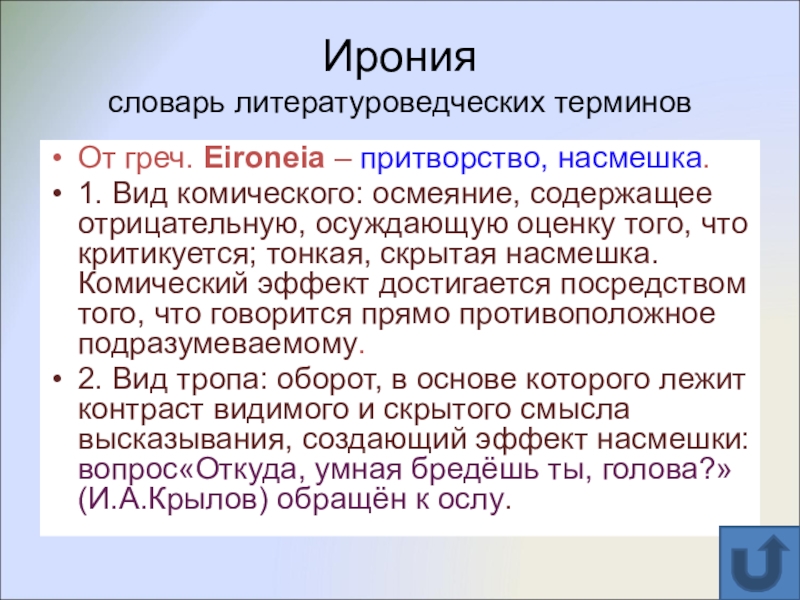 Ирония
словарь литературоведческих терминов

• От греч. Eironeia – притворство, насмешка.
• 1. Вид комического: осмеяние, содержащее отрицательную, осуждающую оценку того, что критикуется; тонкая, скрытая насмешка. Комический эффект достигается посредством того, что говорится прямо противоположное подразумеваемому.
• 2. Вид тропа: оборот, в основе которого лежит контраст видимого и скрытого смысла высказывания, создающий эффект насмешки: вопрос«Откуда, умная бредёшь ты, голова?» (И.А.Крылов) обращён к ослу.